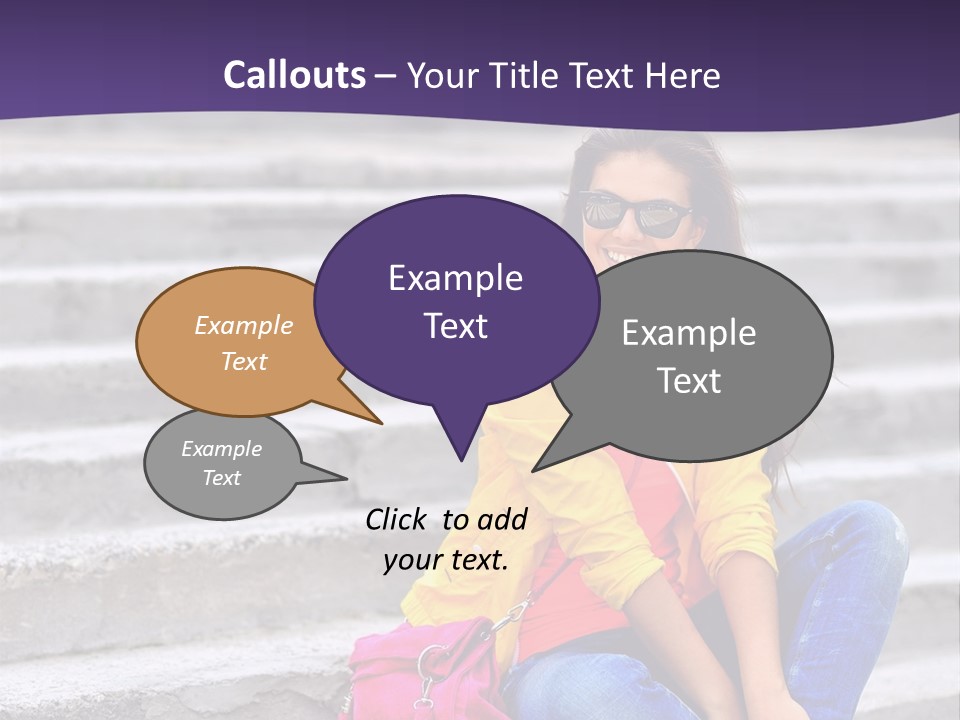 Callouts – Your Title Text Here

Example Text

Example Text

Example Text

Example Text

Click to add your text.